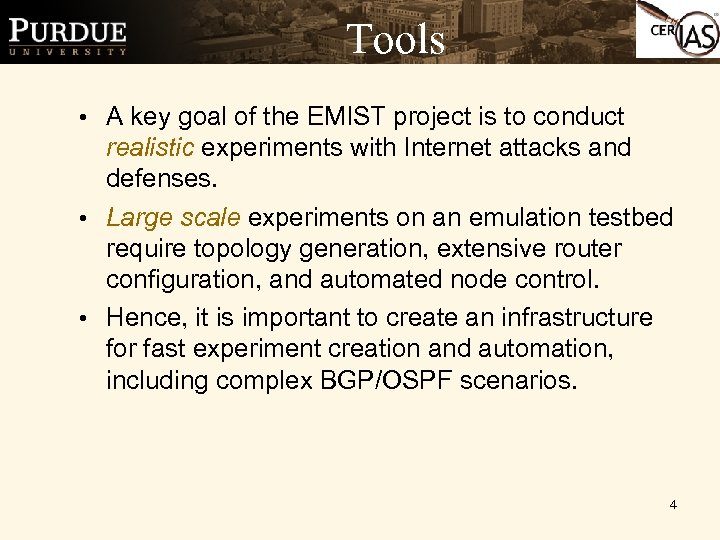 PURDUE
UNIVERSITY

Tools

CERIAS

• A key goal of the EMIST project is to conduct realistic experiments with Internet attacks and defenses.

• Large scale experiments on an emulation testbed require topology generation, extensive router configuration, and automated node control.

• Hence, it is important to create an infrastructure for fast experiment creation and automation, including complex BGP/OSPF scenarios.

4